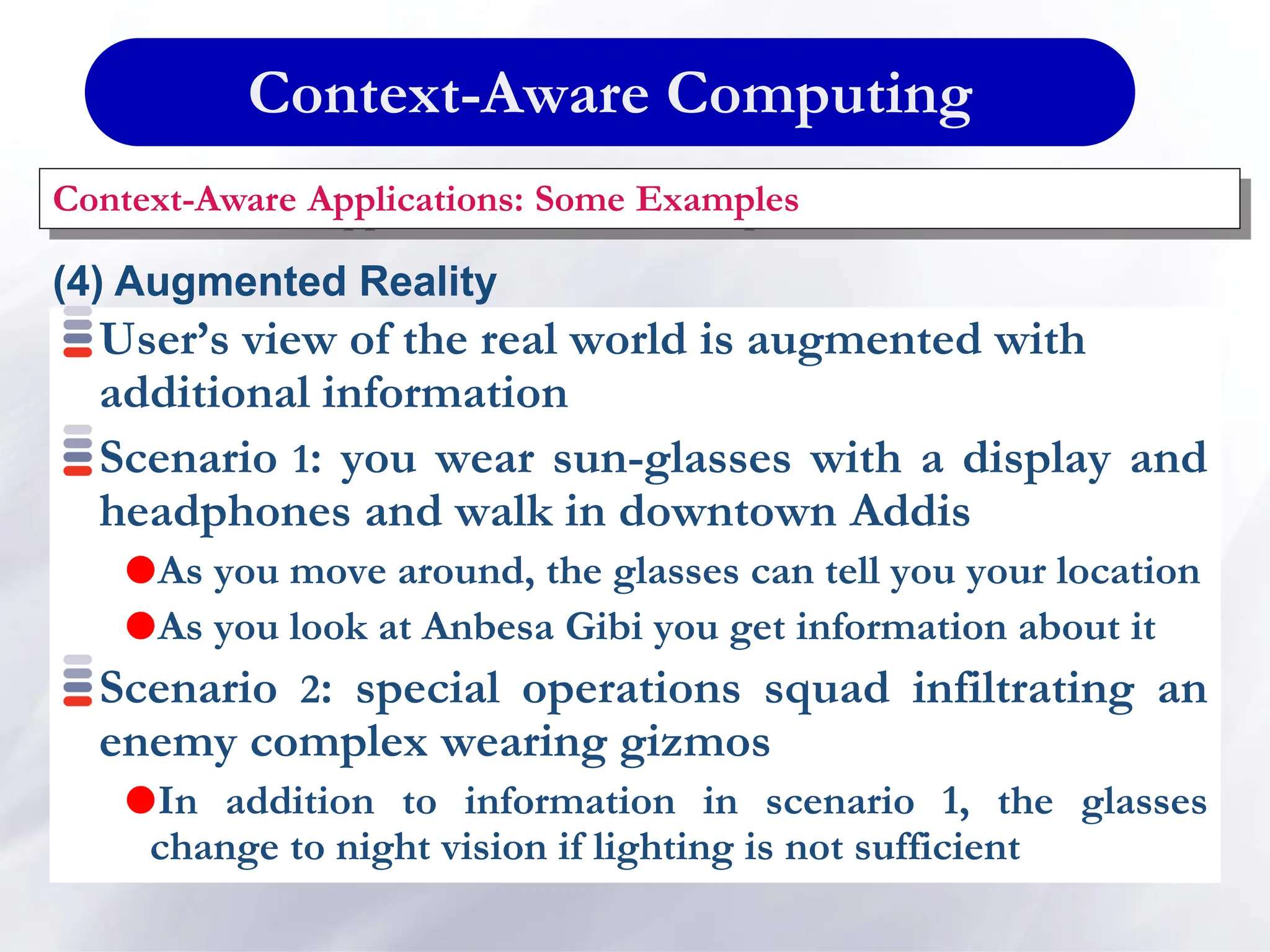 Context-Aware Computing

Context-Aware Applications: Some Examples

(4) Augmented Reality

User's view of the real world is augmented with additional information

Scenario 1: you wear sun-glasses with a display and headphones and walk in downtown Addis

As you move around, the glasses can tell you your location

As you look at Anbesa Gibi you get information about it

Scenario 2: special operations squad infiltrating an enemy complex wearing gizmos

In addition to information in scenario 1, the glasses change to night vision if lighting is not sufficient